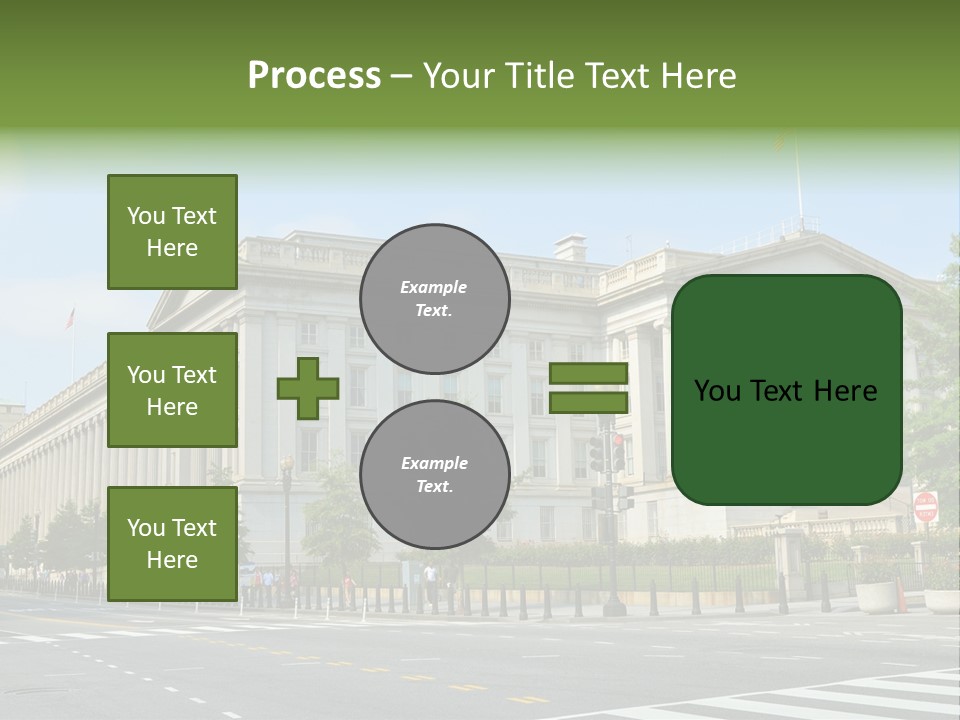 Process – Your Title Text Here

You Text Here

You Text Here

You Text Here

Example Text.

Example Text.

You Text Here